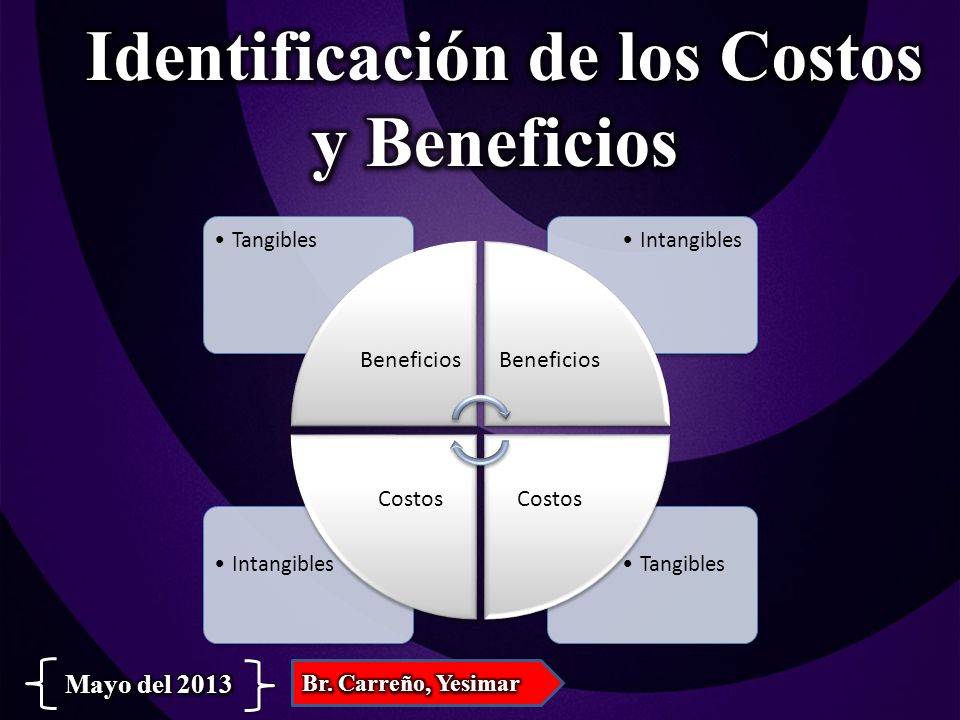 Identificación de los Costos y Beneficios

• Tangibles

• Intangibles

Beneficios

Beneficios

Costos

Costos

• Intangibles

• Tangibles

Mayo del 2013

Br. Carreño, Yesimar